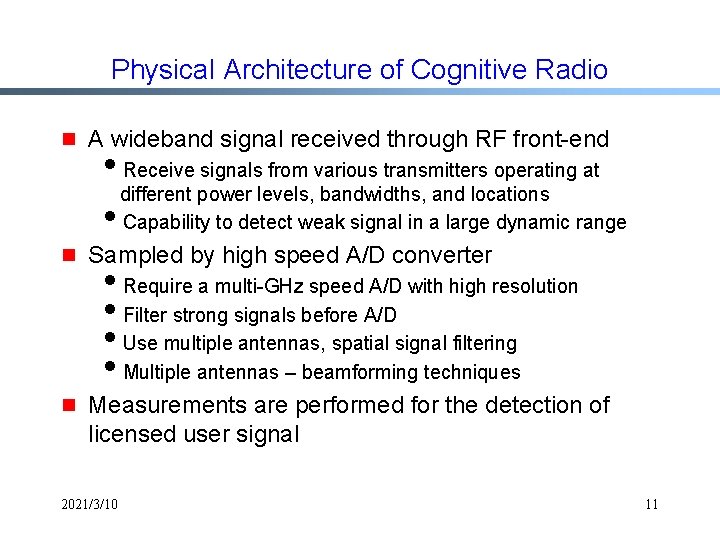 Physical Architecture of Cognitive Radio

- A wideband signal received through RF front-end
  - Receive signals from various transmitters operating at different power levels, bandwidths, and locations
  - Capability to detect weak signal in a large dynamic range
- Sampled by high speed A/D converter
  - Require a multi-GHz speed A/D with high resolution
  - Filter strong signals before A/D
  - Use multiple antennas, spatial signal filtering
  - Multiple antennas – beamforming techniques
- Measurements are performed for the detection of licensed user signal

2021/3/10

11